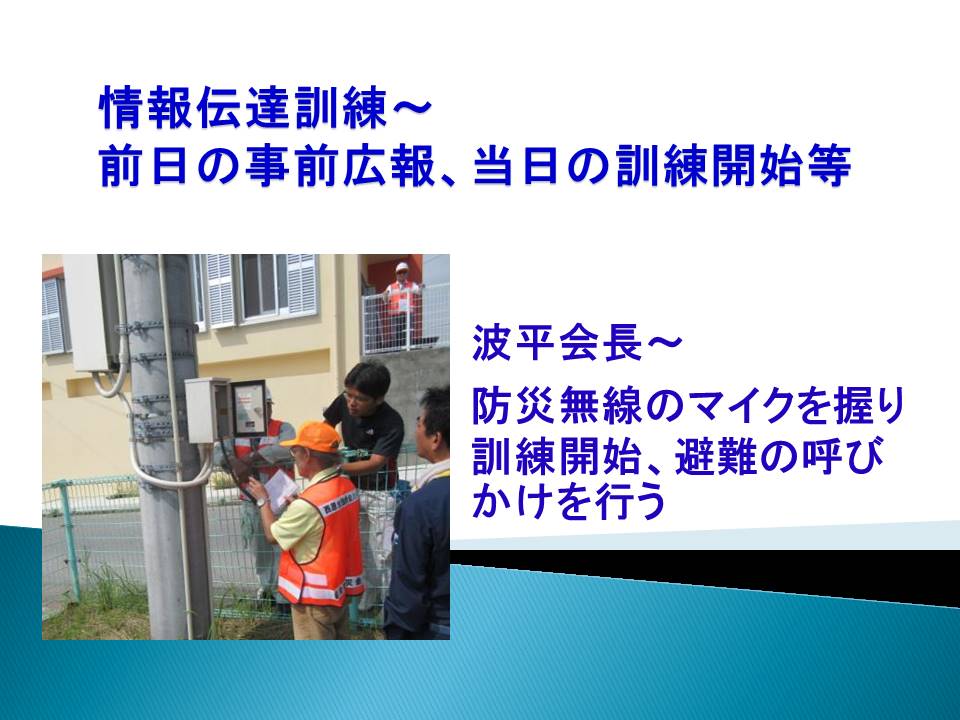 情報伝達訓練～
前日の事前広報、当日の訓練開始等

波平会長～

防災無線のマイクを握り訓練開始、避難の呼びかけを行う